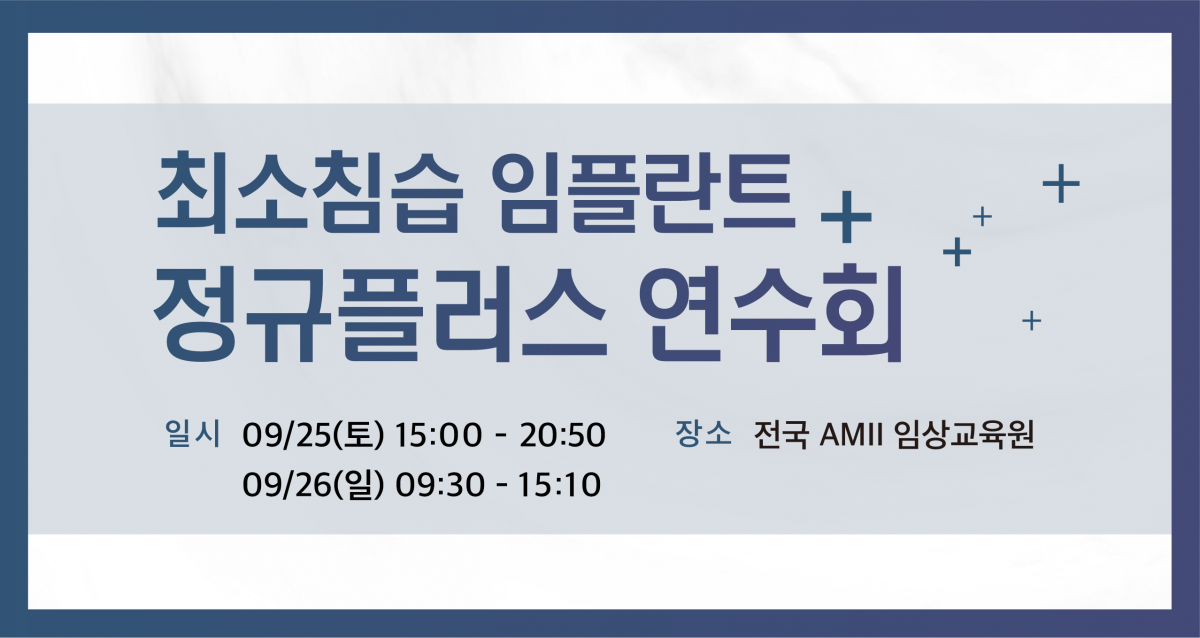 최소침습 임플란트
정규플러스 연수회

일시 09/25(토) 15:00 - 20:50
09/26(일) 09:30 - 15:10

장소 전국 AMII 임상교육원